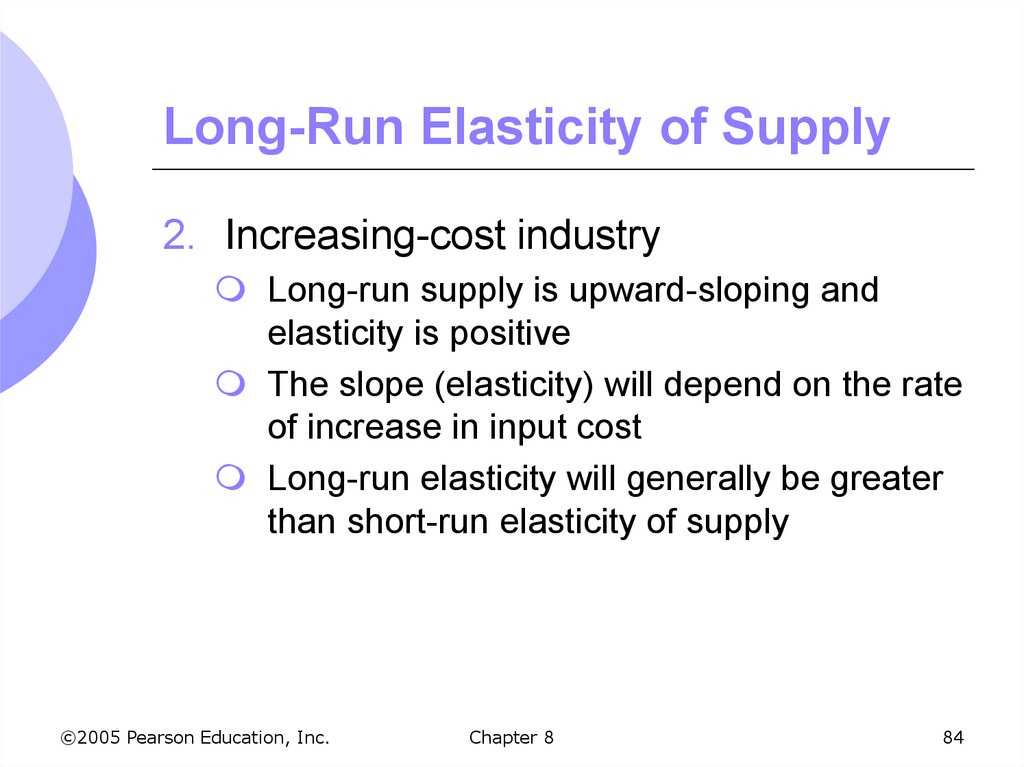 Long-Run Elasticity of Supply

2. Increasing-cost industry

Long-run supply is upward-sloping and elasticity is positive

The slope (elasticity) will depend on the rate of increase in input cost

Long-run elasticity will generally be greater than short-run elasticity of supply

©2005 Pearson Education, Inc.

Chapter 8

84